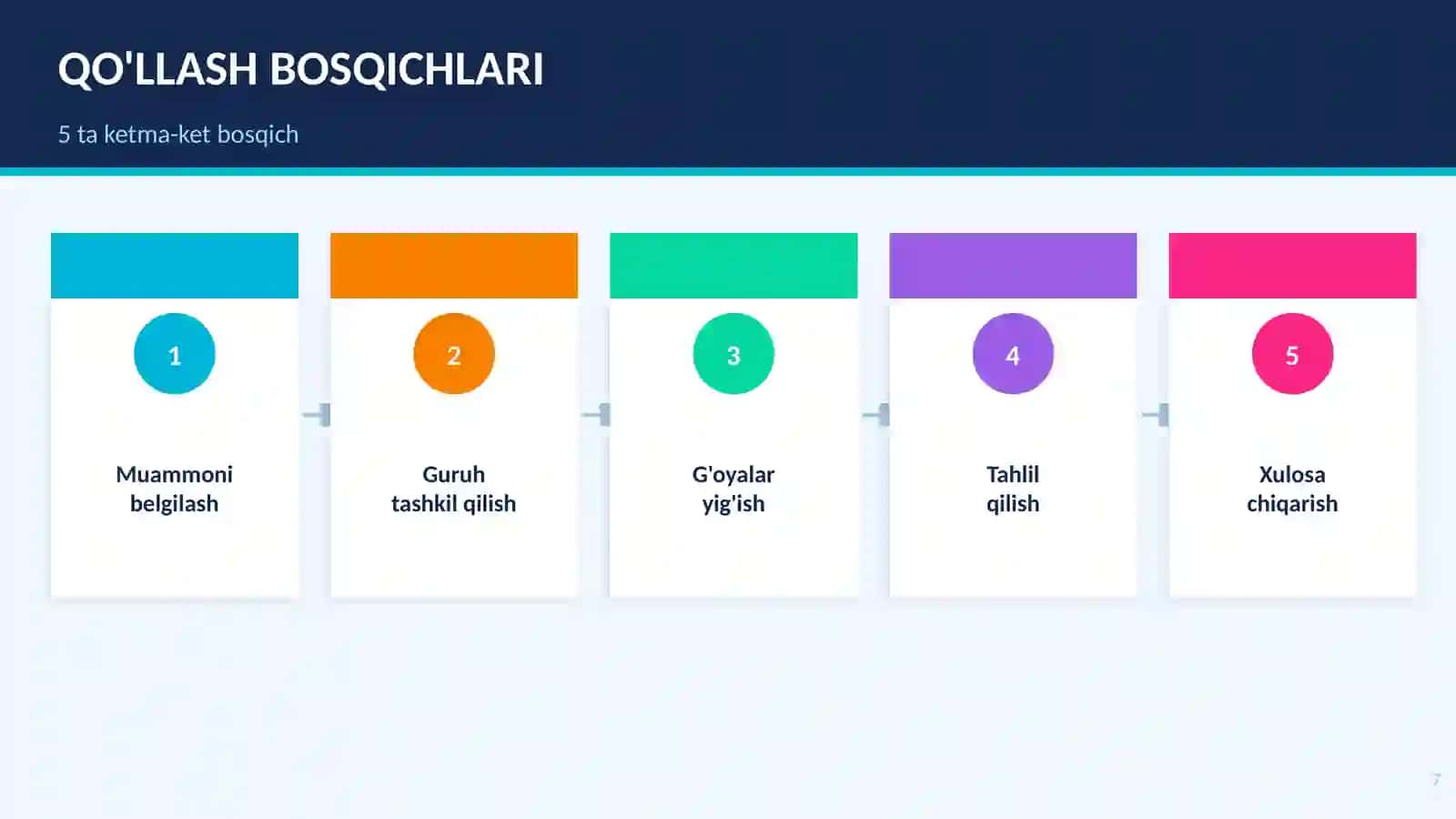 QO'LLASH BOSQICHLARI

5 ta ketma-ket bosqich

1

Muammoni belgilash

2

Guruh tashkil qilish

3

G'oyalar yig'ish

4

Tahlil qilish

5

Xulosa chiqarish

7